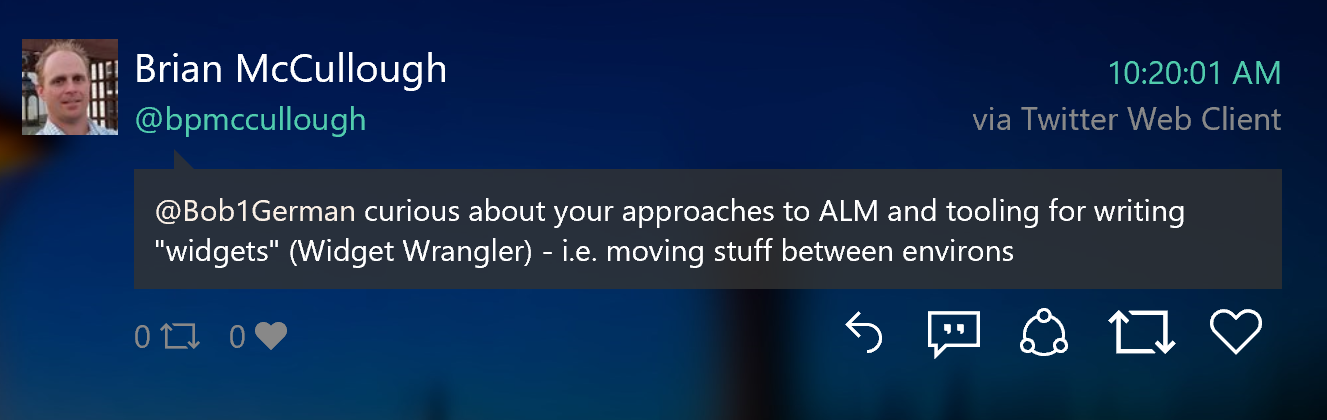 Brian McCullough
@bpmccullough

10:20:01 AM
via Twitter Web Client

@Bob1German curious about your approaches to ALM and tooling for writing "widgets" (Widget Wrangler) - i.e. moving stuff between environs

0 0